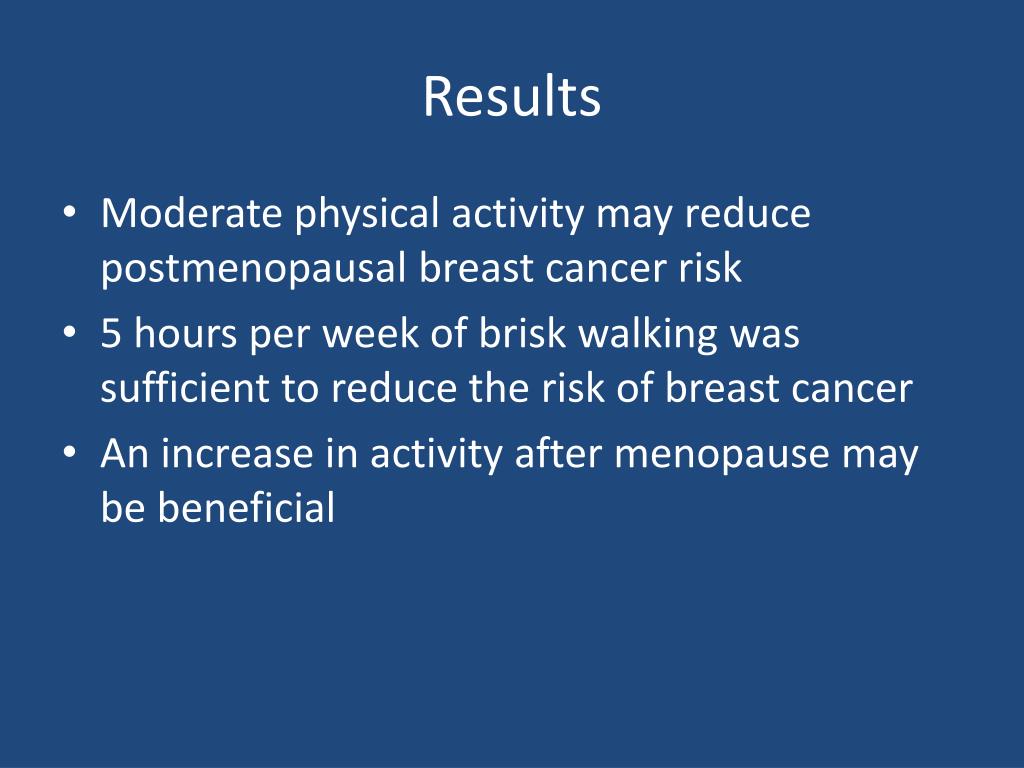 Results

• Moderate physical activity may reduce postmenopausal breast cancer risk
• 5 hours per week of brisk walking was sufficient to reduce the risk of breast cancer
• An increase in activity after menopause may be beneficial